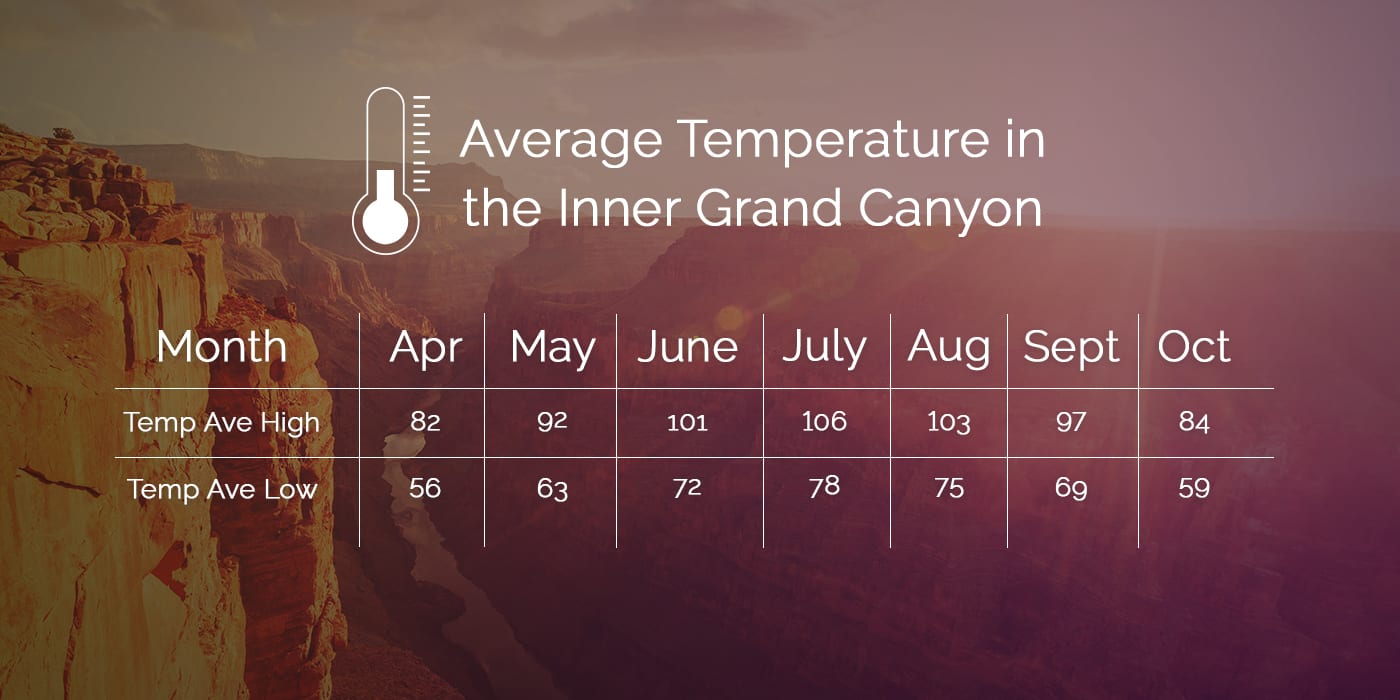 Average Temperature in the Inner Grand Canyon

| Month | Apr | May | June | July | Aug | Sept | Oct |
|---|---|---|---|---|---|---|---|
| Temp Ave High | 82 | 92 | 101 | 106 | 103 | 97 | 84 |
| Temp Ave Low | 56 | 63 | 72 | 78 | 75 | 69 | 59 |